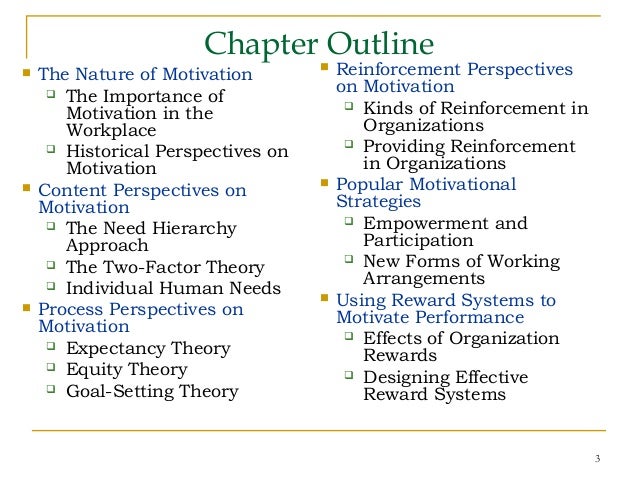 Chapter Outline

- The Nature of Motivation
  - The Importance of Motivation in the Workplace
  - Historical Perspectives on Motivation
- Content Perspectives on Motivation
  - The Need Hierarchy Approach
  - The Two-Factor Theory
  - Individual Human Needs
- Process Perspectives on Motivation
  - Expectancy Theory
  - Equity Theory
  - Goal-Setting Theory

- Reinforcement Perspectives on Motivation
  - Kinds of Reinforcement in Organizations
  - Providing Reinforcement in Organizations
- Popular Motivational Strategies
  - Empowerment and Participation
  - New Forms of Working Arrangements
- Using Reward Systems to Motivate Performance
  - Effects of Organization Rewards
  - Designing Effective Reward Systems

3